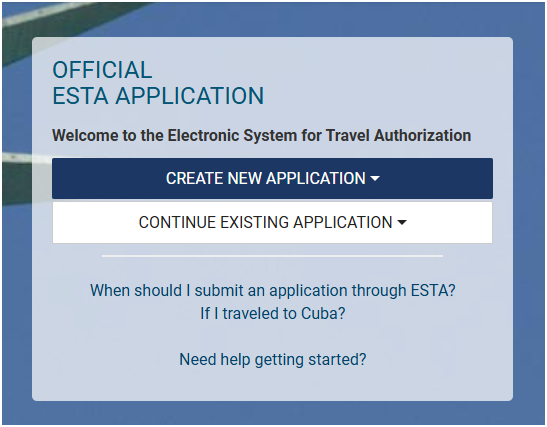 OFFICIAL
ESTA APPLICATION

Welcome to the Electronic System for Travel Authorization

CREATE NEW APPLICATION

CONTINUE EXISTING APPLICATION

When should I submit an application through ESTA?
If I traveled to Cuba?

Need help getting started?